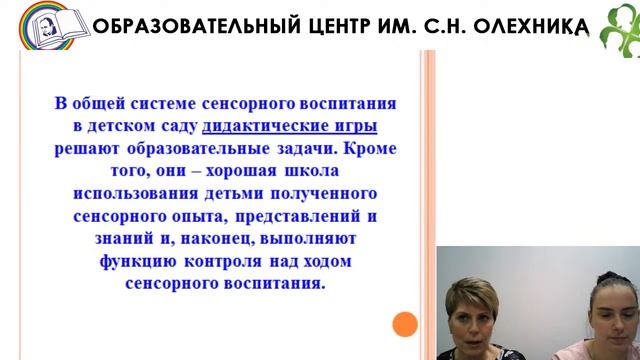 ОБРАЗОВАТЕЛЬНЫЙ ЦЕНТР ИМ. С.Н. ОЛЕХНИКА

В общей системе сенсорного воспитания в детском саду дидактические игры решают образовательные задачи. Кроме того, они – хорошая школа использования детьми полученного сенсорного опыта, представлений и знаний и, наконец, выполняют функцию контроля над ходом сенсорного воспитания.